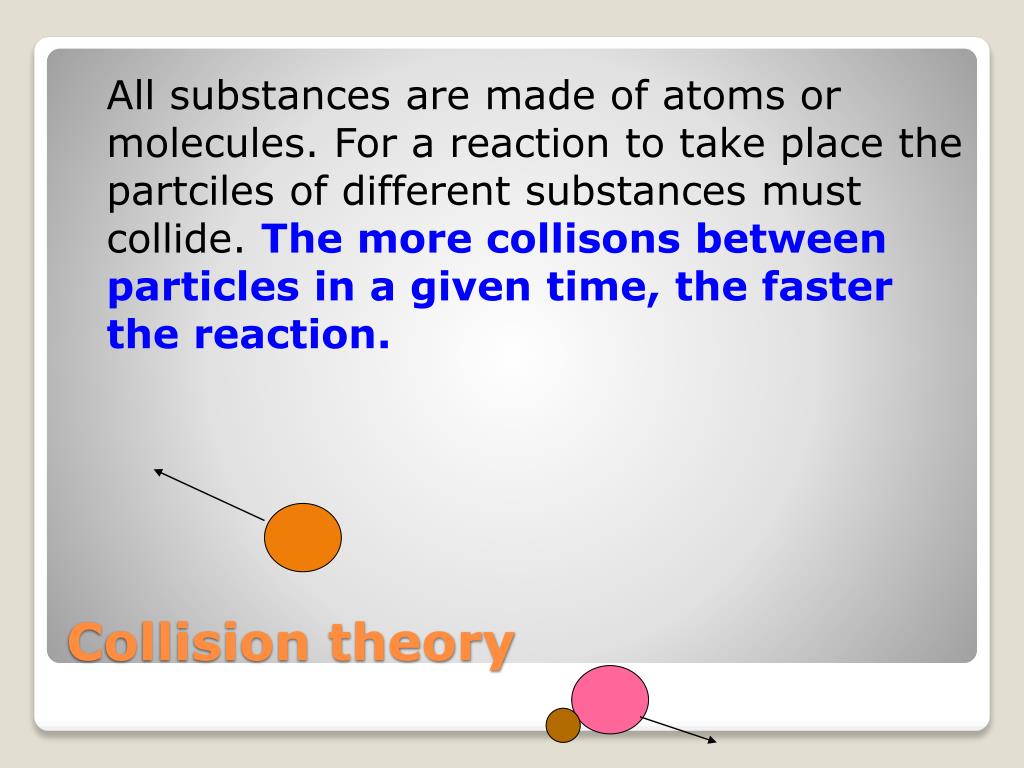 All substances are made of atoms or molecules. For a reaction to take place the partciles of different substances must collide. The more collisons between particles in a given time, the faster the reaction.

Collision theory